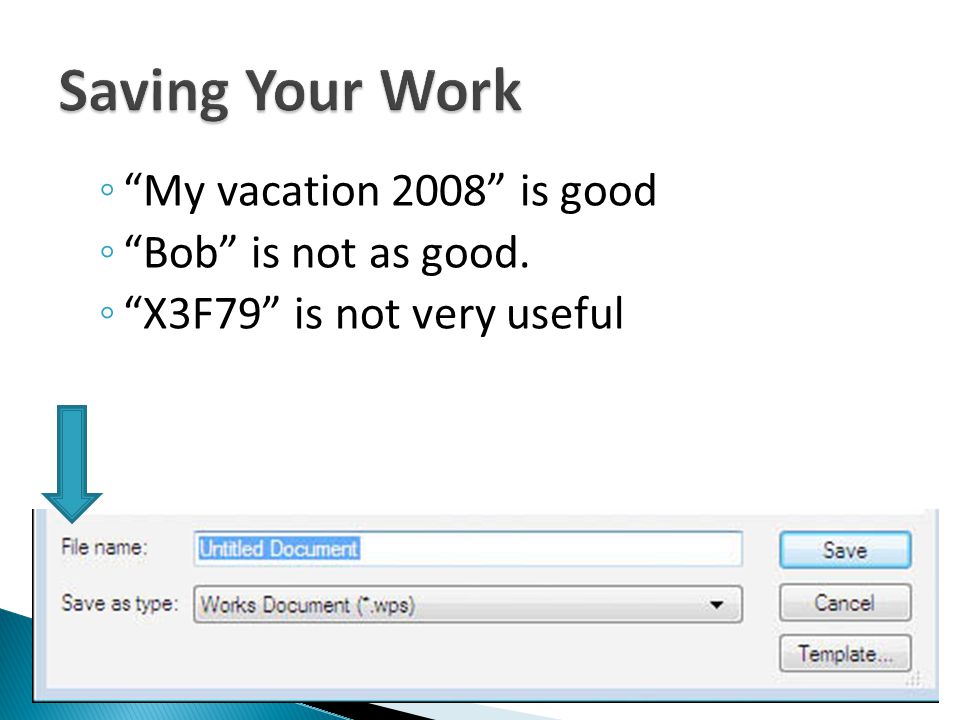 Saving Your Work

◦ “My vacation 2008” is good
◦ “Bob” is not as good.
◦ “X3F79” is not very useful

File name: Untitled Document
Save as type: Works Document (*.wps)
Save
Cancel
Template...